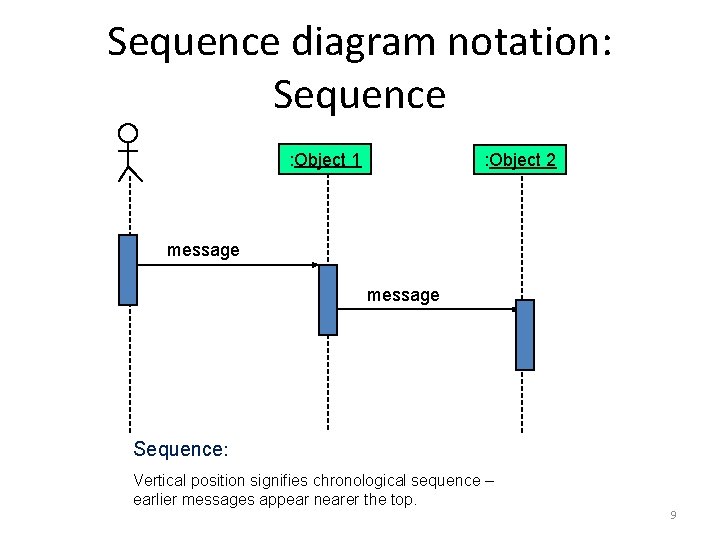 Sequence diagram notation: Sequence

:Object 1

:Object 2

message

message

Sequence:

Vertical position signifies chronological sequence – earlier messages appear nearer the top.

9